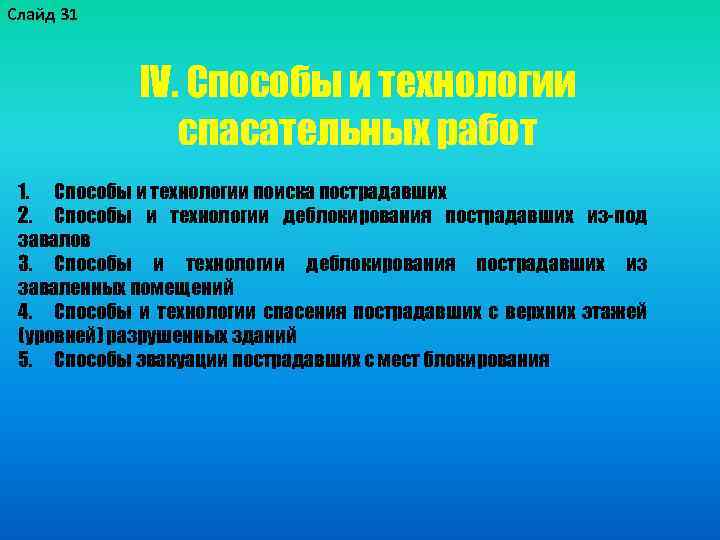 Слайд 31

IV. Способы и технологии спасательных работ

1. Способы и технологии поиска пострадавших
2. Способы и технологии деблокирования пострадавших из-под завалов
3. Способы и технологии деблокирования пострадавших из заваленных помещений
4. Способы и технологии спасения пострадавших с верхних этажей (уровней) разрушенных зданий
5. Способы эвакуации пострадавших с мест блокирования